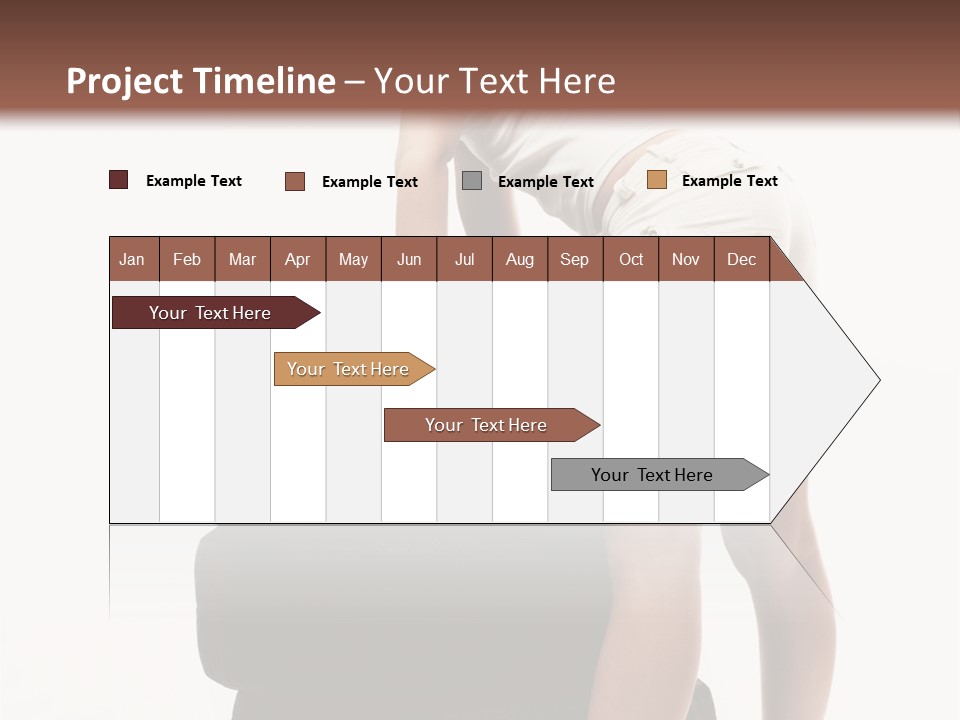 Project Timeline – Your Text Here

Example Text Example Text Example Text Example Text

| Jan | Feb | Mar | Apr | May | Jun | Jul | Aug | Sep | Oct | Nov | Dec |
|---|---|---|---|---|---|---|---|---|---|---|---|

Your Text Here

Your Text Here

Your Text Here

Your Text Here